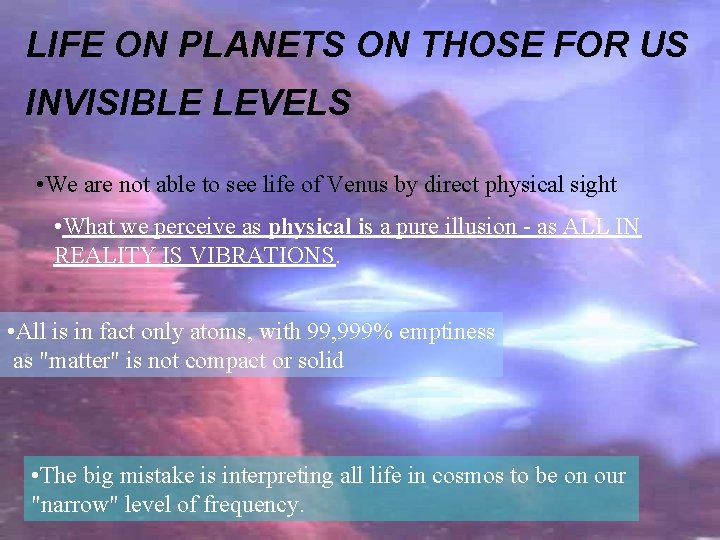 LIFE ON PLANETS ON THOSE FOR US INVISIBLE LEVELS

•We are not able to see life of Venus by direct physical sight

•What we perceive as physical is a pure illusion - as ALL IN REALITY IS VIBRATIONS.

•All is in fact only atoms, with 99,999% emptiness as "matter" is not compact or solid

•The big mistake is interpreting all life in cosmos to be on our "narrow" level of frequency.